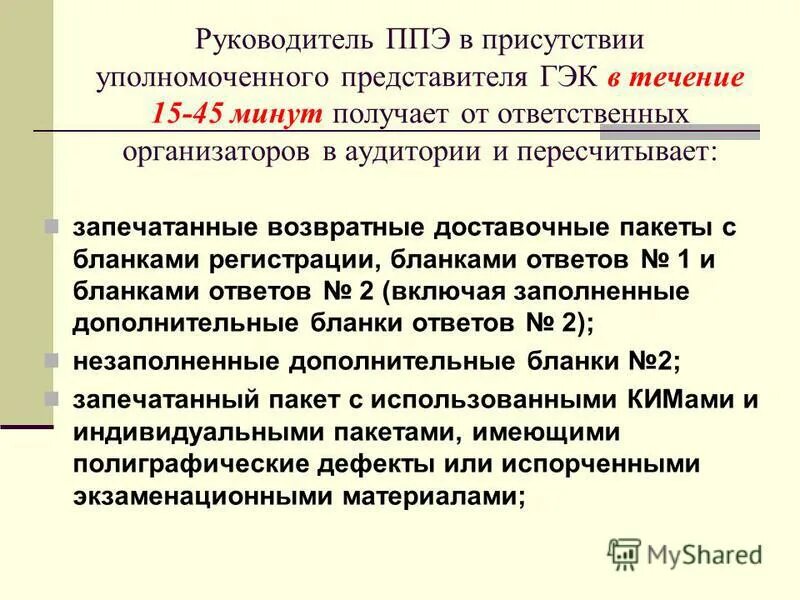 Руководитель ППЭ в присутствии уполномоченного представителя ГЭК в течение 15-45 минут получает от ответственных организаторов в аудитории и пересчитывает:

запечатанные возвратные доставочные пакеты с бланками регистрации, бланками ответов № 1 и бланками ответов № 2 (включая заполненные дополнительные бланки ответов № 2);

незаполненные дополнительные бланки №2;

запечатанный пакет с использованными КИМами и индивидуальными пакетами, имеющими полиграфические дефекты или испорченными экзаменационными материалами;

MyShared